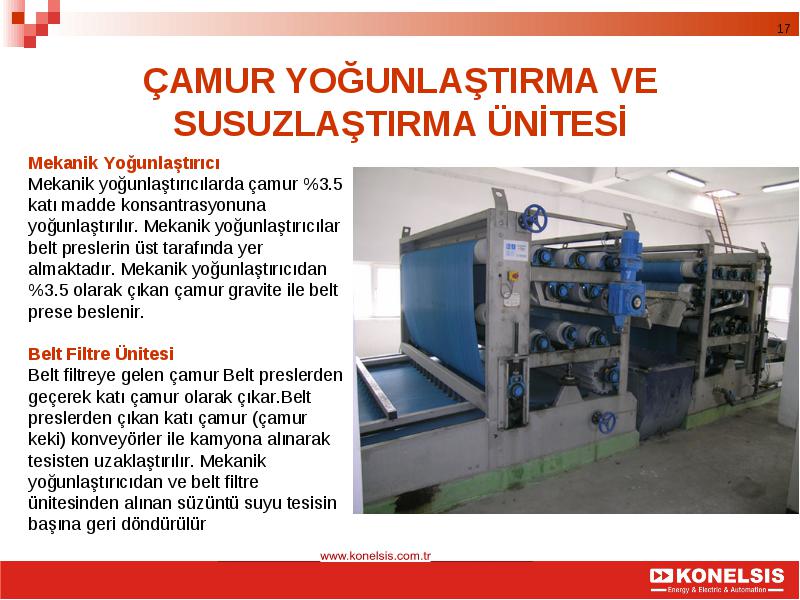 17

ÇAMUR YOĞUNLAŞTIRMA VE SUSUZLAŞTIRMA ÜNİTESİ

Mekanik Yoğunlaştırıcı
Mekanik yoğunlaştırıcılarda çamur %3.5 katı madde konsantrasyonuna yoğunlaştırılır. Mekanik yoğunlaştırıcılar belt preslerin üst tarafında yer almaktadır. Mekanik yoğunlaştırıcıdan %3.5 olarak çıkan çamur gravite ile belt prese beslenir.

Belt Filtre Ünitesi
Belt filtreye gelen çamur Belt preslerden geçerek katı çamur olarak çıkar.Belt preslerden çıkan katı çamur (çamur keki) konveyörler ile kamyona alınarak tesisten uzaklaştırılır. Mekanik yoğunlaştırıcıdan ve belt filtre ünitesinden alınan süzüntü suyu tesisin başına geri döndürülür

www.konelsis.com.tr

KONELSIS
Energy & Electric & Automation